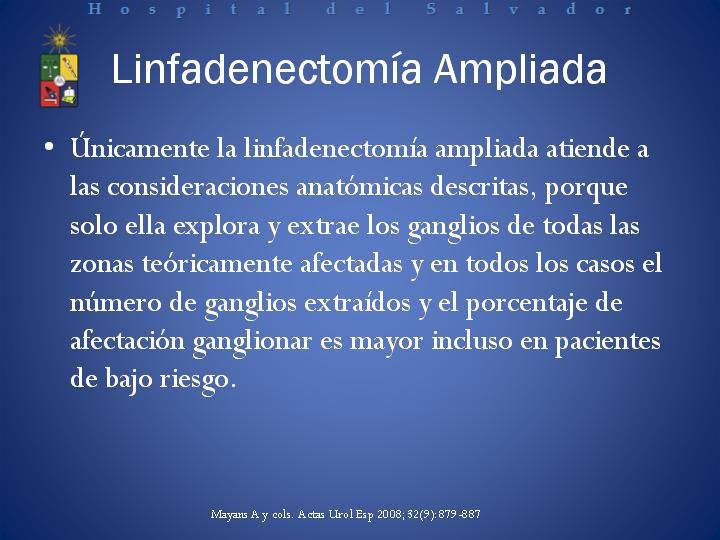 Hospital del Salvador

Linfadenectomía Ampliada

• Únicamente la linfadenectomía ampliada atiende a las consideraciones anatómicas descritas, porque solo ella explora y extrae los ganglios de todas las zonas teóricamente afectadas y en todos los casos el número de ganglios extraídos y el porcentaje de afectación ganglionar es mayor incluso en pacientes de bajo riesgo.

Mayans A y cols. Actas Urol Esp 2008; 32(9): 879-887